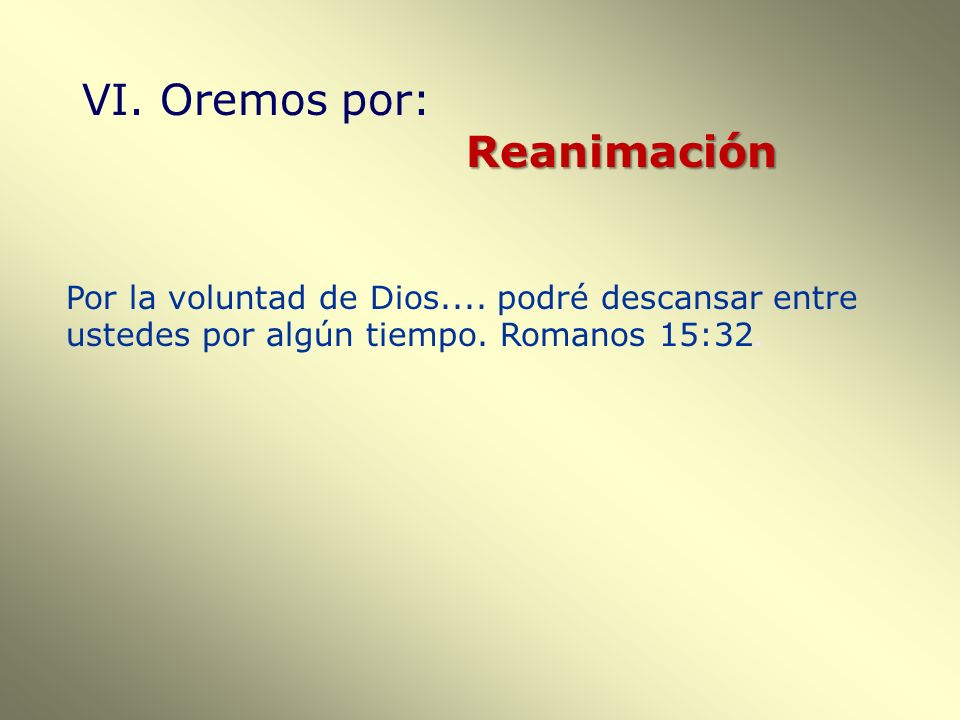 VI. Oremos por:

Reanimación

Por la voluntad de Dios.... podré descansar entre ustedes por algún tiempo. Romanos 15:32